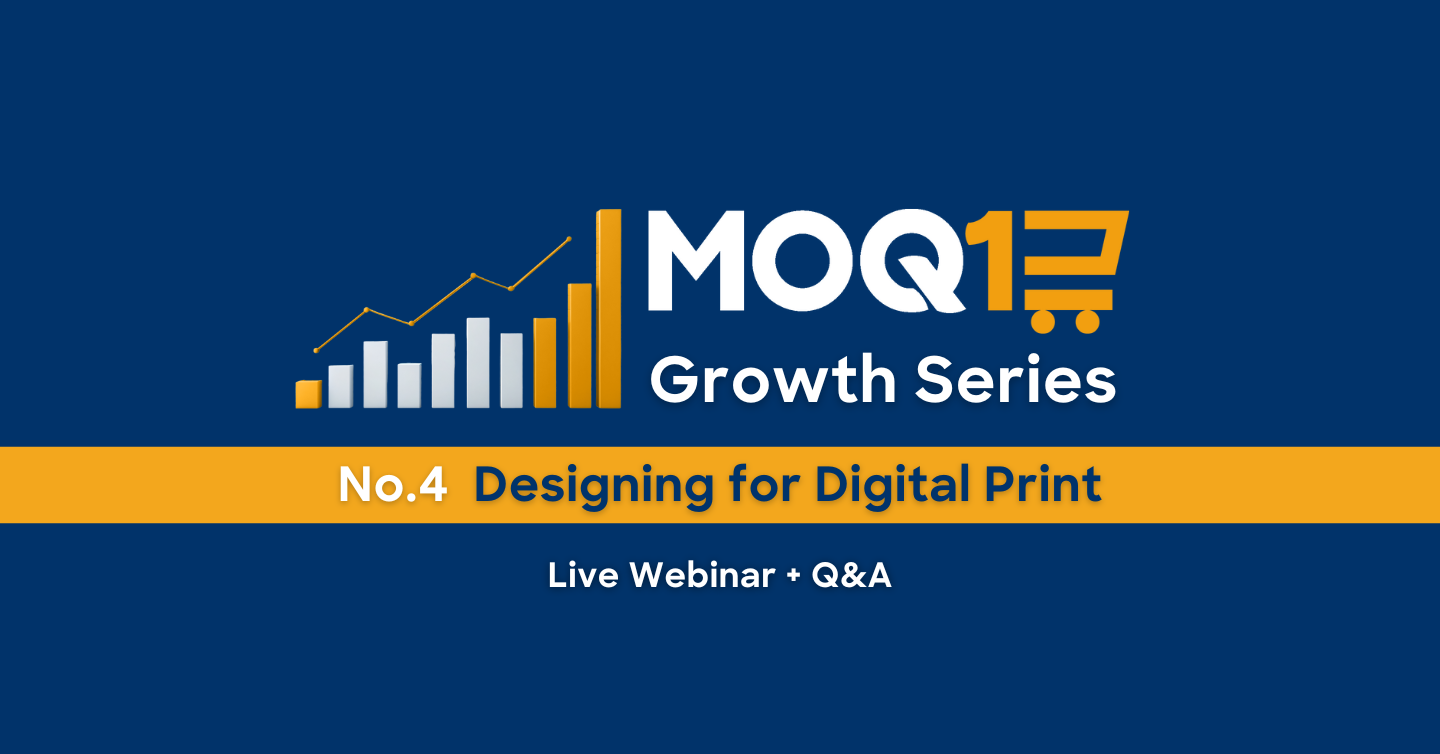 MOQ1

Growth Series

No.4 Designing for Digital Print

Live Webinar + Q&A